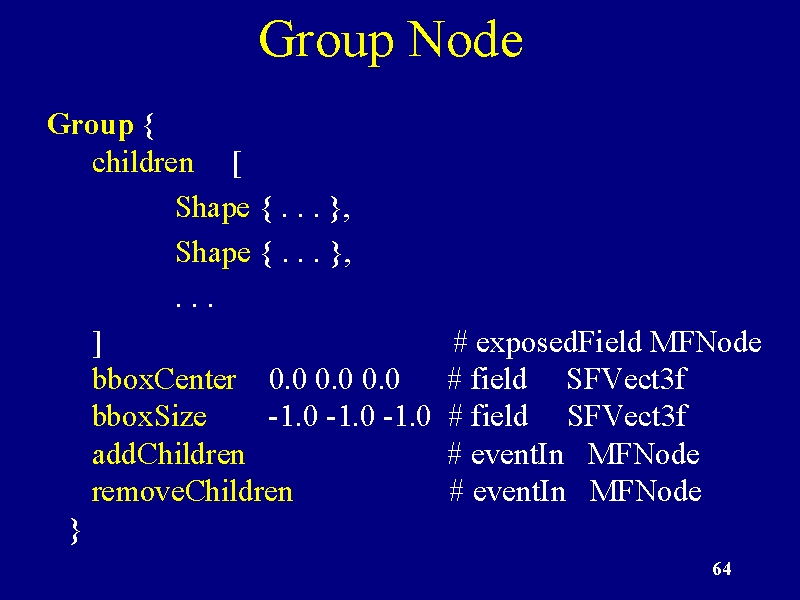 Group Node

Group {
children [
Shape { . . . },
Shape { . . . },
. . .
] # exposedField MFNode
bboxCenter 0.0 0.0 0.0 # field SFVect3f
bboxSize -1.0 -1.0 -1.0 # field SFVect3f
addChildren # eventIn MFNode
removeChildren # eventIn MFNode
}

64